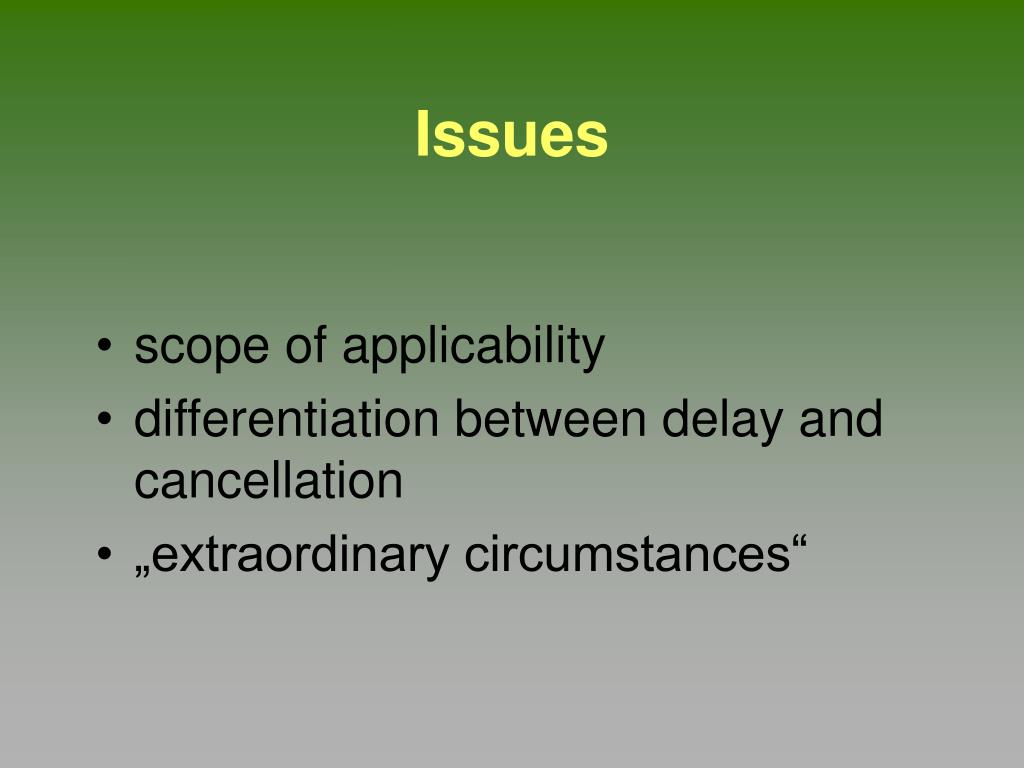 Issues

• scope of applicability
• differentiation between delay and cancellation
• „extraordinary circumstances“